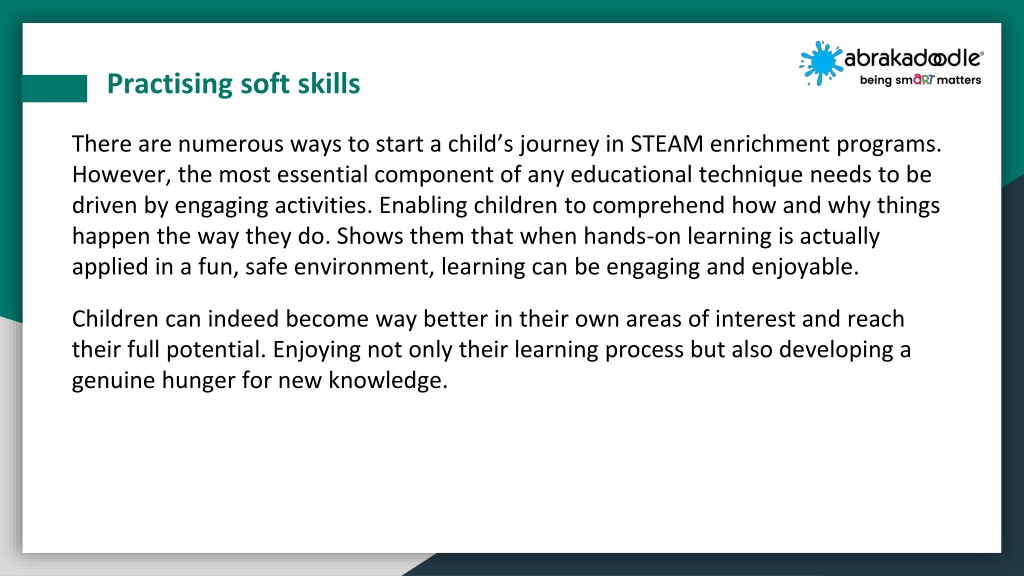 abrakadoodle®
being smART matters

Practising soft skills

There are numerous ways to start a child's journey in STEAM enrichment programs. However, the most essential component of any educational technique needs to be driven by engaging activities. Enabling children to comprehend how and why things happen the way they do. Shows them that when hands-on learning is actually applied in a fun, safe environment, learning can be engaging and enjoyable.

Children can indeed become way better in their own areas of interest and reach their full potential. Enjoying not only their learning process but also developing a genuine hunger for new knowledge.